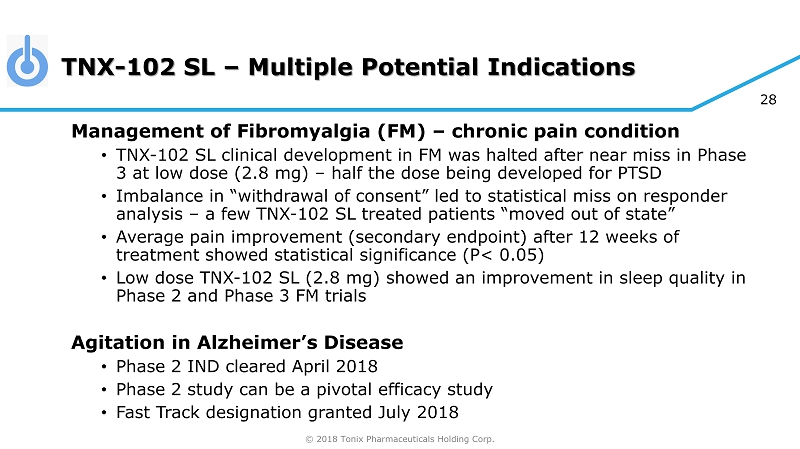 TNX-102 SL – Multiple Potential Indications

28

Management of Fibromyalgia (FM) – chronic pain condition

• TNX-102 SL clinical development in FM was halted after near miss in Phase 3 at low dose (2.8 mg) – half the dose being developed for PTSD
• Imbalance in "withdrawal of consent" led to statistical miss on responder analysis – a few TNX-102 SL treated patients "moved out of state"
• Average pain improvement (secondary endpoint) after 12 weeks of treatment showed statistical significance (P< 0.05)
• Low dose TNX-102 SL (2.8 mg) showed an improvement in sleep quality in Phase 2 and Phase 3 FM trials

Agitation in Alzheimer's Disease

• Phase 2 IND cleared April 2018
• Phase 2 study can be a pivotal efficacy study
• Fast Track designation granted July 2018

© 2018 Tonix Pharmaceuticals Holding Corp.